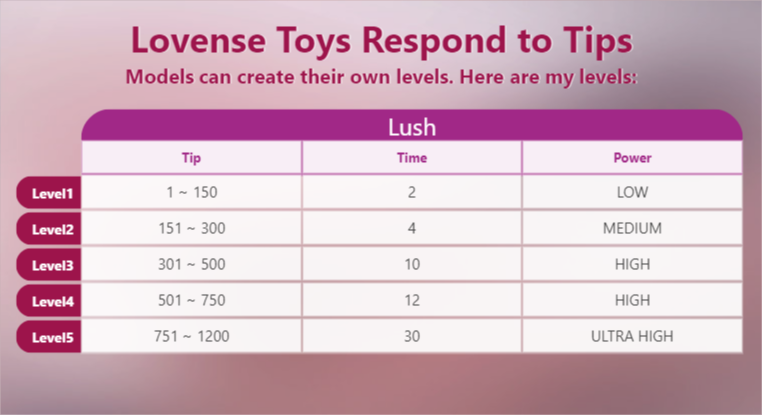 Lovense Toys Respond to Tips

Models can create their own levels. Here are my levels:

Lush

| | Tip | Time | Power |
|---|---|---|---|
| Level1 | 1 ~ 150 | 2 | LOW |
| Level2 | 151 ~ 300 | 4 | MEDIUM |
| Level3 | 301 ~ 500 | 10 | HIGH |
| Level4 | 501 ~ 750 | 12 | HIGH |
| Level5 | 751 ~ 1200 | 30 | ULTRA HIGH |